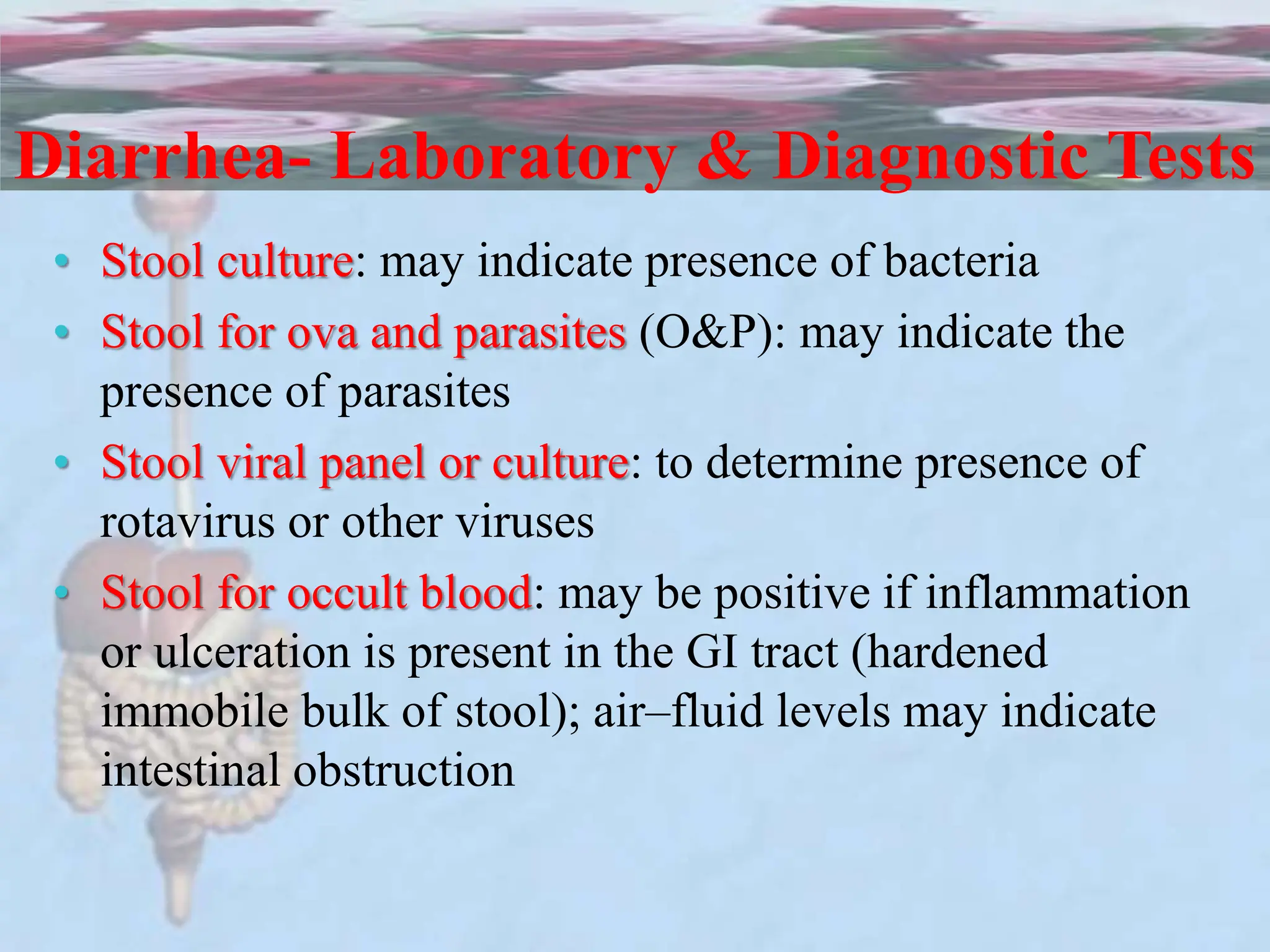 Diarrhea- Laboratory & Diagnostic Tests

• Stool culture: may indicate presence of bacteria
• Stool for ova and parasites (O&P): may indicate the presence of parasites
• Stool viral panel or culture: to determine presence of rotavirus or other viruses
• Stool for occult blood: may be positive if inflammation or ulceration is present in the GI tract (hardened immobile bulk of stool); air–fluid levels may indicate intestinal obstruction